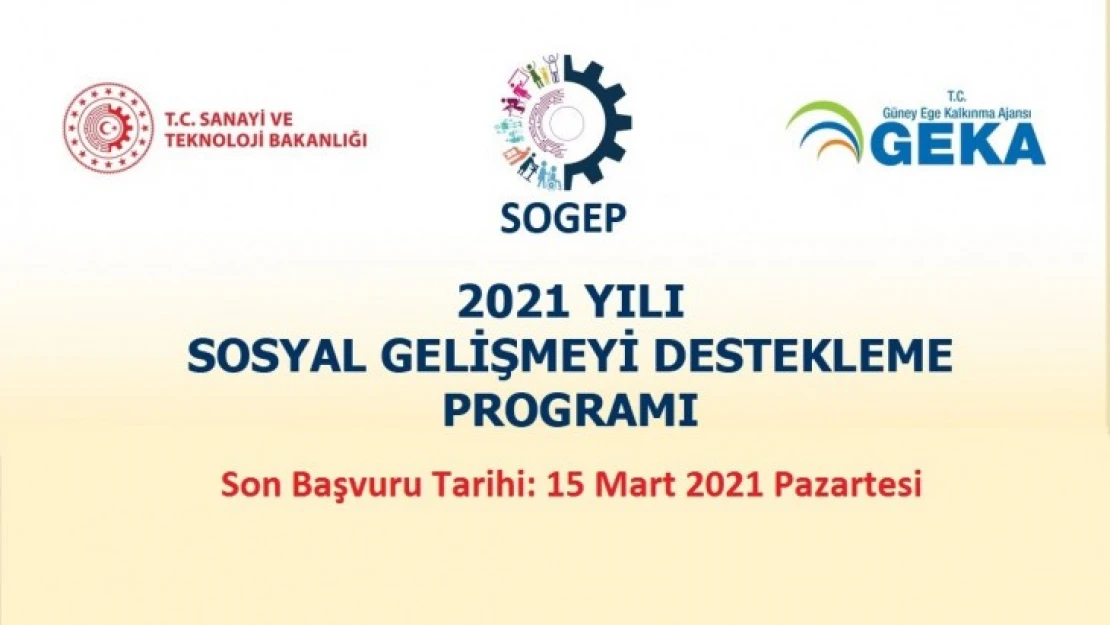 T.C. SANAYİ VE TEKNOLOJİ BAKANLIĞI

SOGEP

T.C. Güney Ege Kalkınma Ajansı GEKA

2021 YILI
SOSYAL GELİŞMEYİ DESTEKLEME PROGRAMI

Son Başvuru Tarihi: 15 Mart 2021 Pazartesi